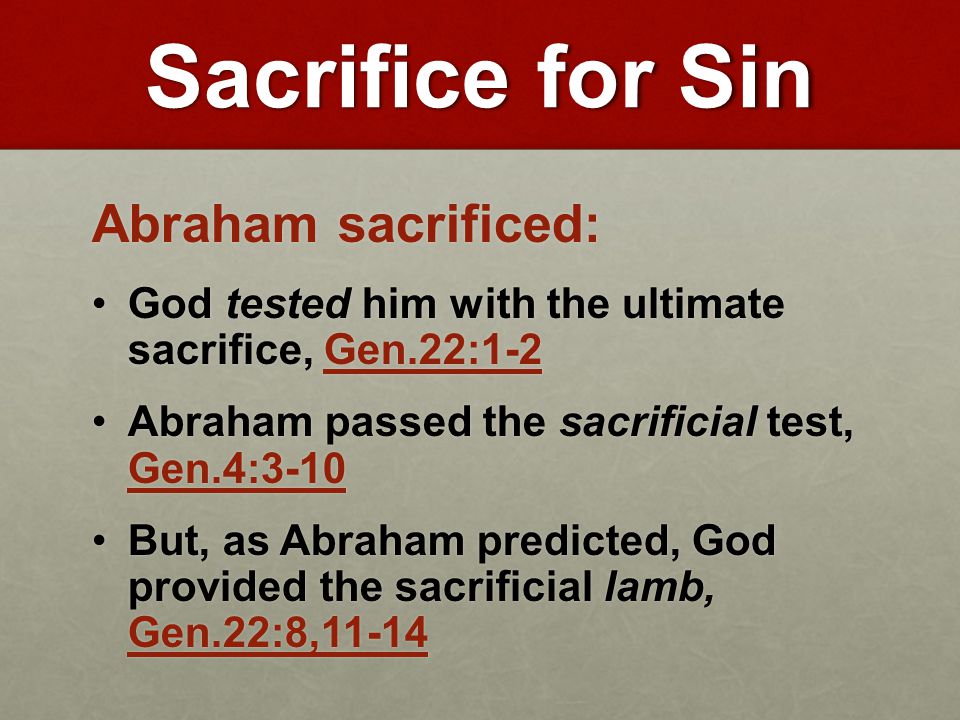 Sacrifice for Sin

Abraham sacrificed:

• God tested him with the ultimate sacrifice, Gen.22:1-2

• Abraham passed the sacrificial test, Gen.4:3-10

• But, as Abraham predicted, God provided the sacrificial lamb, Gen.22:8,11-14